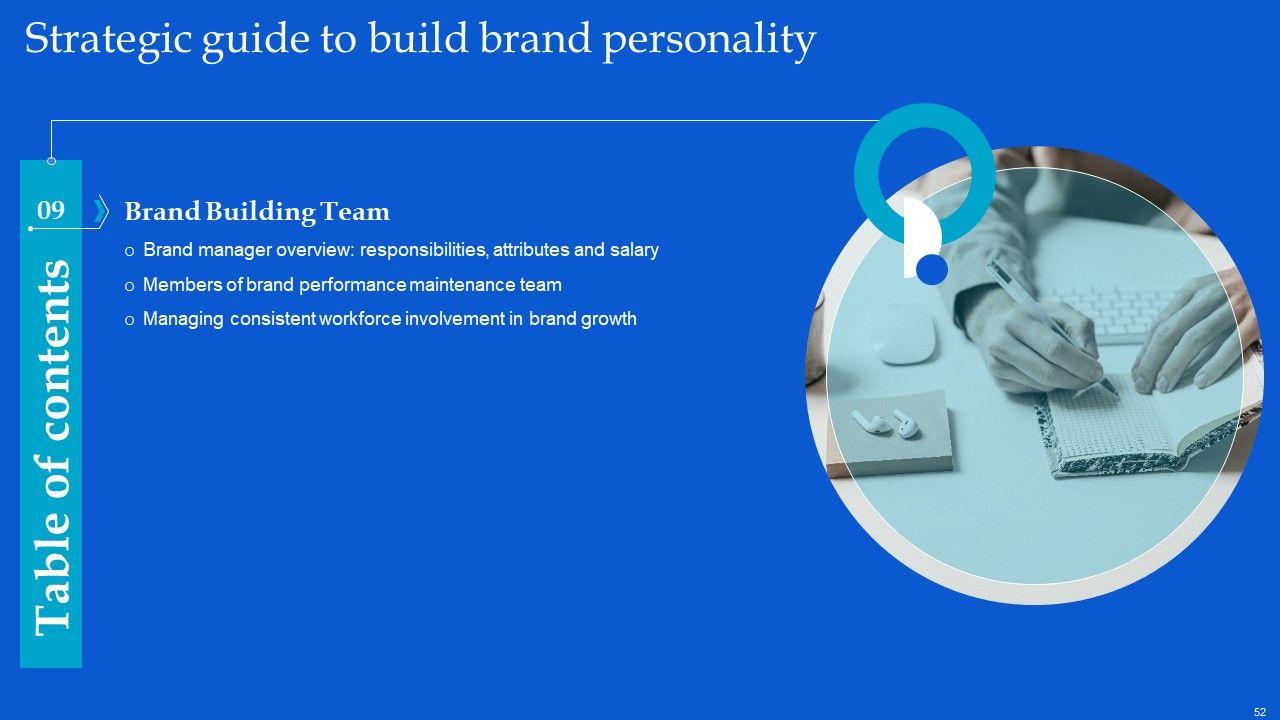 Strategic guide to build brand personality

Table of contents

09

Brand Building Team

o Brand manager overview: responsibilities, attributes and salary

o Members of brand performance maintenance team

o Managing consistent workforce involvement in brand growth

52